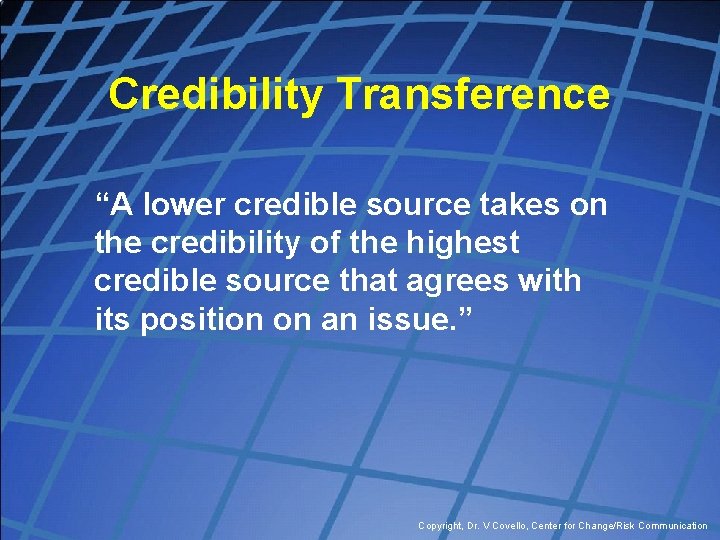 Credibility Transference

“A lower credible source takes on the credibility of the highest credible source that agrees with its position on an issue.”

Copyright, Dr. V Covello, Center for Change/Risk Communication